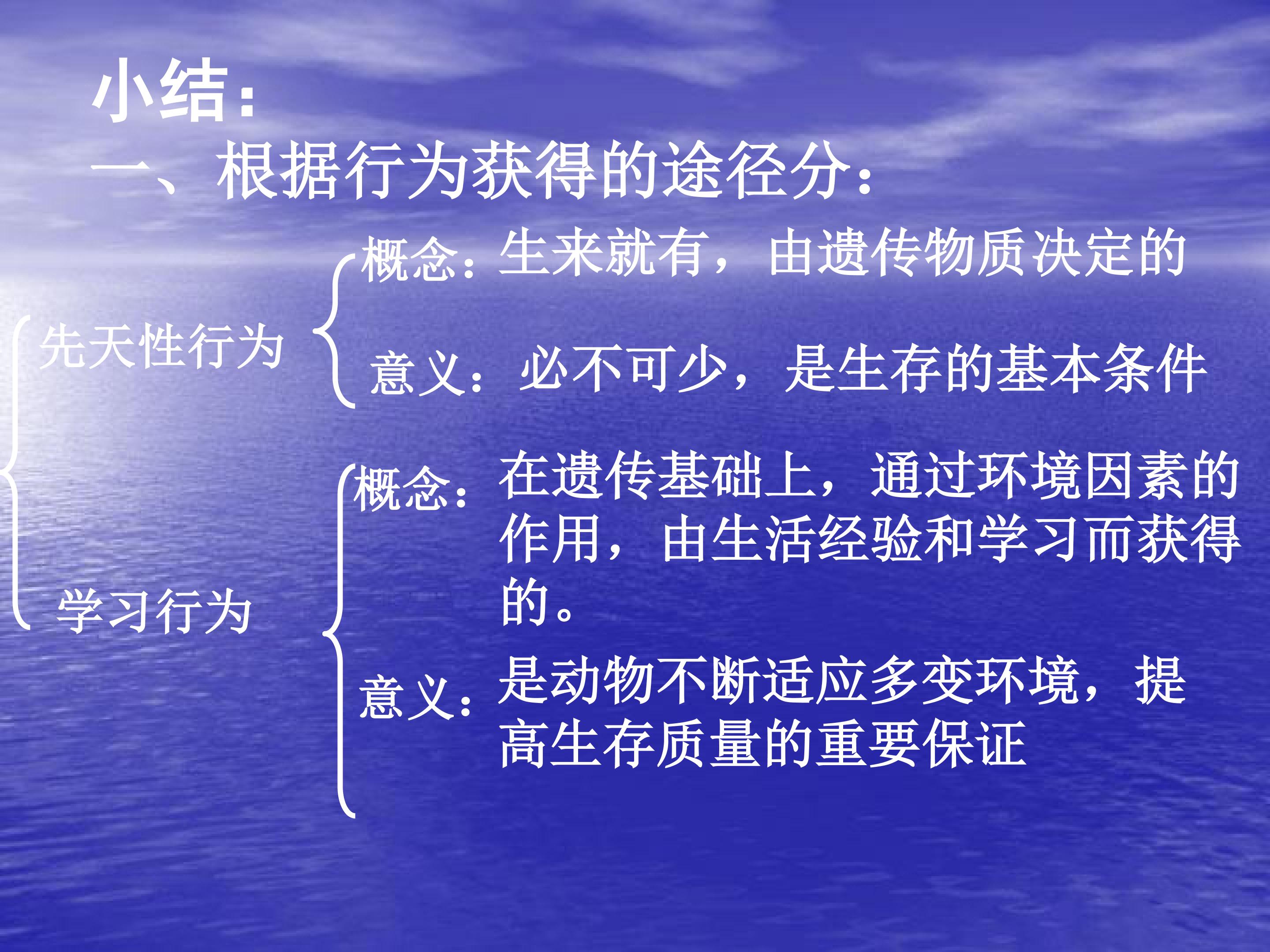 小结：

一、根据行为获得的途径分：

先天性行为

概念：生来就有，由遗传物质决定的

意义：必不可少，是生存的基本条件

学习行为

概念：在遗传基础上，通过环境因素的作用，由生活经验和学习而获得的。

意义：是动物不断适应多变环境，提高生存质量的重要保证